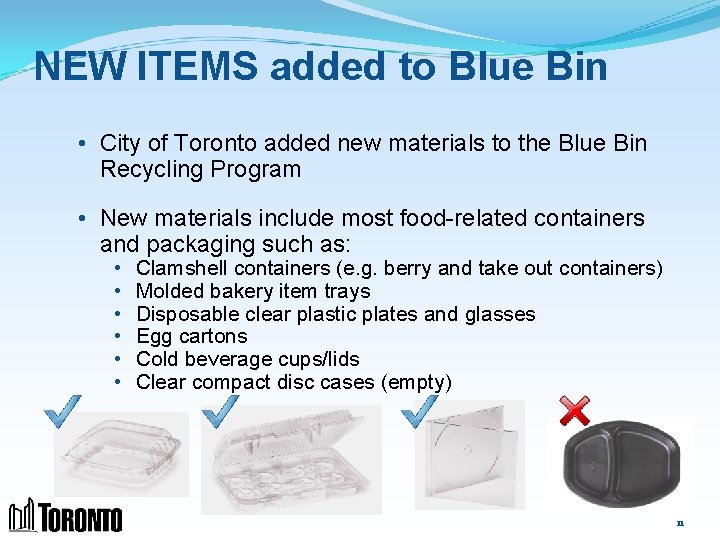 NEW ITEMS added to Blue Bin

• City of Toronto added new materials to the Blue Bin Recycling Program

• New materials include most food-related containers and packaging such as:
  • Clamshell containers (e.g. berry and take out containers)
  • Molded bakery item trays
  • Disposable clear plastic plates and glasses
  • Egg cartons
  • Cold beverage cups/lids
  • Clear compact disc cases (empty)

TORONTO

11